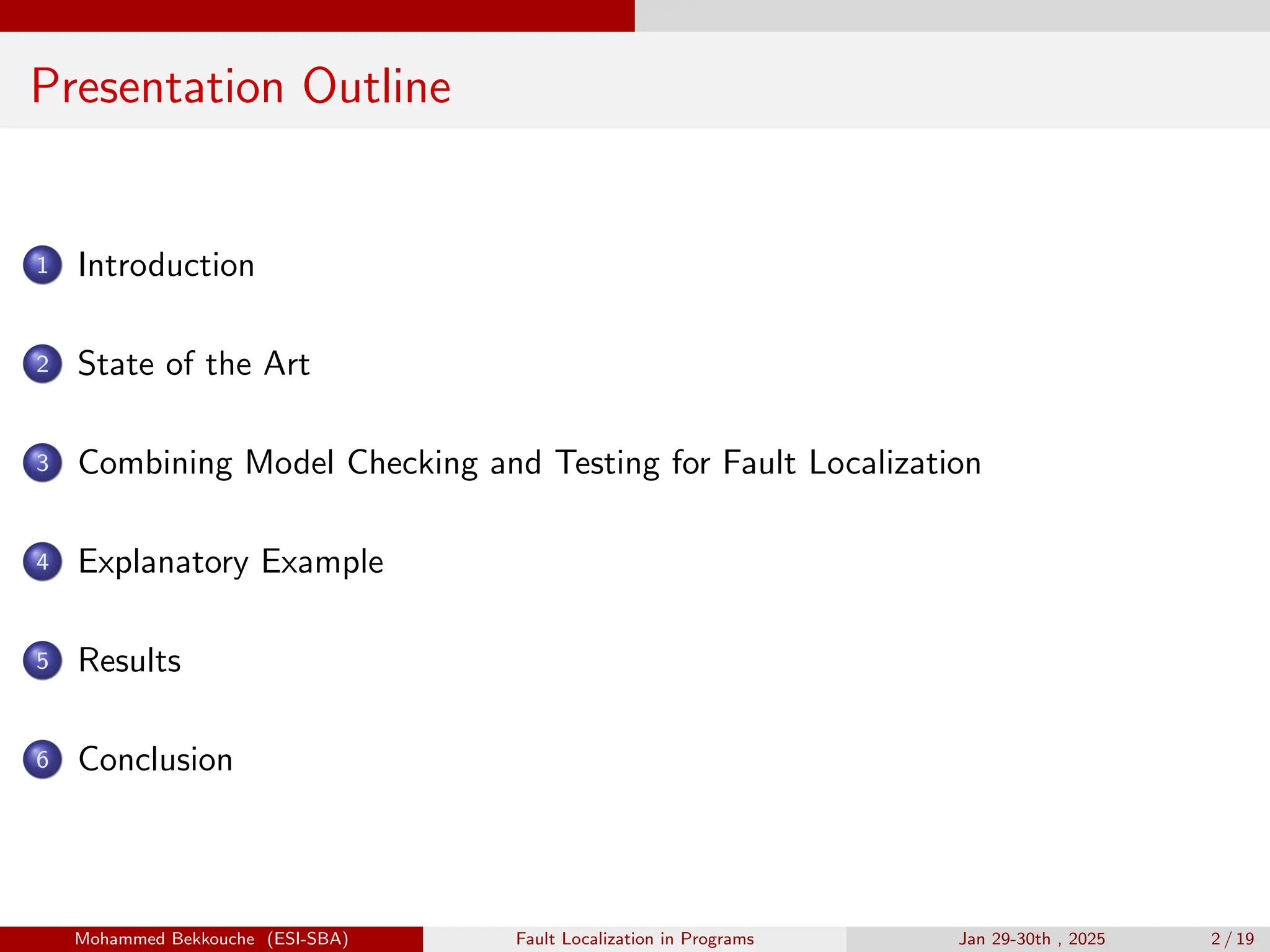 Presentation Outline

1 Introduction

2 State of the Art

3 Combining Model Checking and Testing for Fault Localization

4 Explanatory Example

5 Results

6 Conclusion

Mohammed Bekkouche (ESI-SBA) Fault Localization in Programs Jan 29-30th , 2025 2 / 19